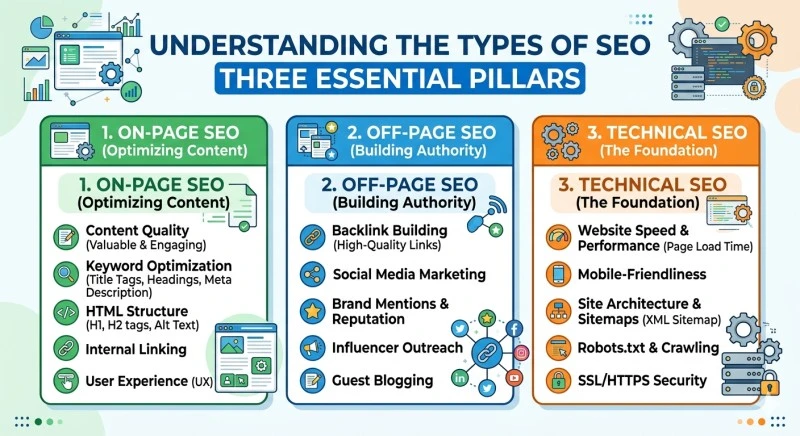 UNDERSTANDING THE TYPES OF SEO
THREE ESSENTIAL PILLARS

1. ON-PAGE SEO
(Optimizing Content)

1. ON-PAGE SEO
(Optimizing Content)

Content Quality
(Valuable & Engaging)

Keyword Optimization
(Title Tags, Headings, Meta Description)

HTML Structure
(H1, H2 tags, Alt Text)

Internal Linking

User Experience (UX)

2. OFF-PAGE SEO
(Building Authority)

2. OFF-PAGE SEO
(Building Authority)

Backlink Building
(High-Quality Links)

Social Media Marketing

Brand Mentions & Reputation

Influencer Outreach

Guest Blogging

3. TECHNICAL SEO
(The Foundation)

3. TECHNICAL SEO
(The Foundation)

Website Speed & Performance (Page Load Time)

Mobile-Friendliness

Site Architecture & Sitemaps (XML Sitemap)

Robots.txt & Crawling

SSL/HTTPS Security